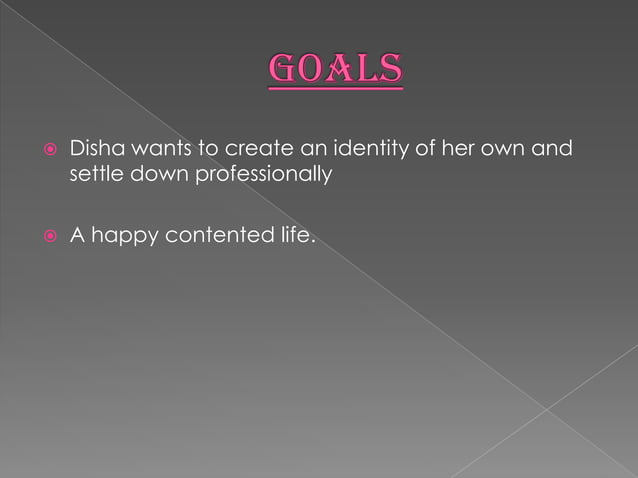 GOALS

Disha wants to create an identity of her own and settle down professionally

A happy contented life.